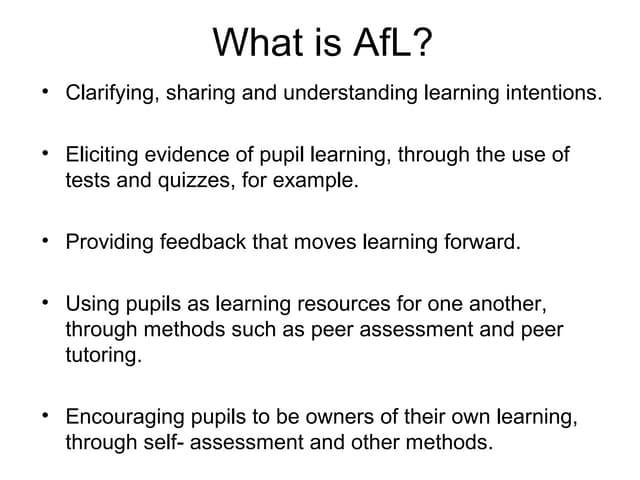 What is AfL?

• Clarifying, sharing and understanding learning intentions.

• Eliciting evidence of pupil learning, through the use of tests and quizzes, for example.

• Providing feedback that moves learning forward.

• Using pupils as learning resources for one another, through methods such as peer assessment and peer tutoring.

• Encouraging pupils to be owners of their own learning, through self- assessment and other methods.